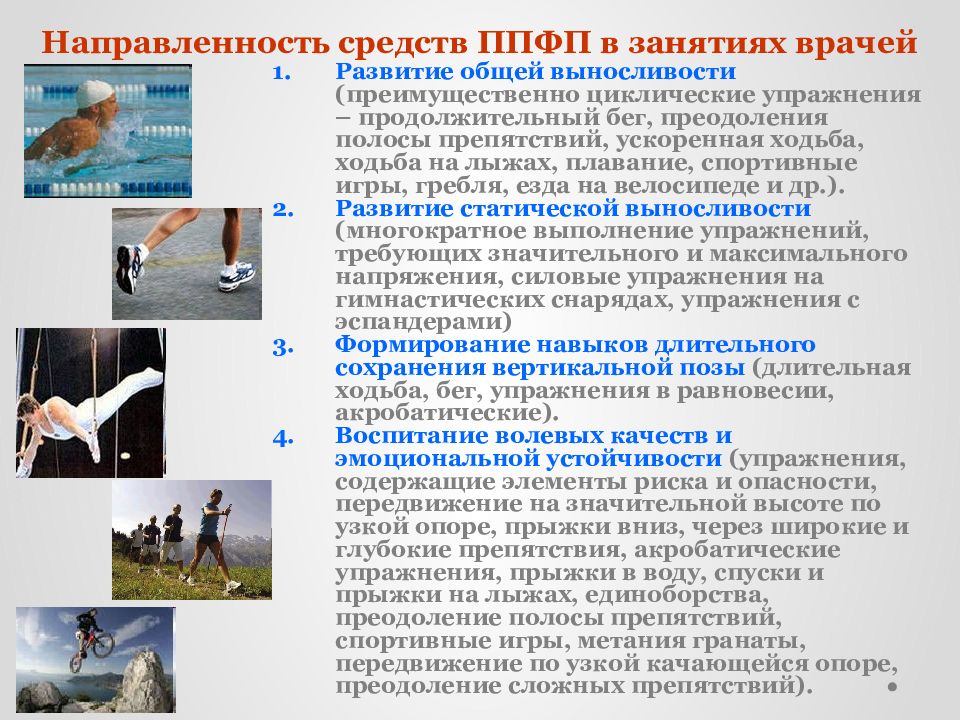 Направленность средств ППФП в занятиях врачей

1. Развитие общей выносливости (преимущественно циклические упражнения – продолжительный бег, преодоления полосы препятствий, ускоренная ходьба, ходьба на лыжах, плавание, спортивные игры, гребля, езда на велосипеде и др.).

2. Развитие статической выносливости (многократное выполнение упражнений, требующих значительного и максимального напряжения, силовые упражнения на гимнастических снарядах, упражнения с эспандерами)

3. Формирование навыков длительного сохранения вертикальной позы (длительная ходьба, бег, упражнения в равновесии, акробатические).

4. Воспитание волевых качеств и эмоциональной устойчивости (упражнения, содержащие элементы риска и опасности, передвижение на значительной высоте по узкой опоре, прыжки вниз, через широкие и глубокие препятствия, акробатические упражнения, прыжки в воду, спуски и прыжки на лыжах, единоборства, преодоление полосы препятствий, спортивные игры, метания гранаты, передвижение по узкой качающейся опоре, преодоление сложных препятствий).